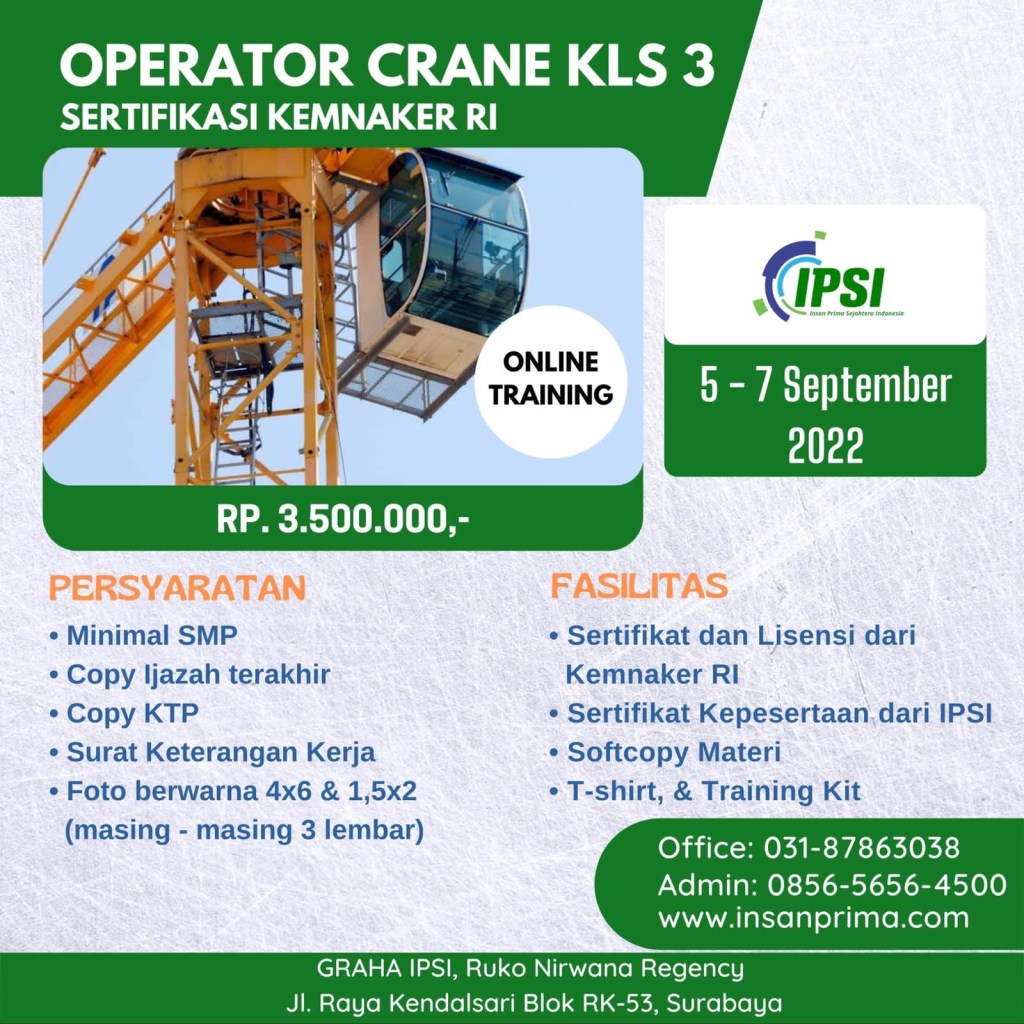 OPERATOR CRANE KLS 3
SERTIFIKASI KEMNAKER RI

ONLINE TRAINING

IPSI
Insan Prima Sejahtera Indonesia

5 - 7 September 2022

RP. 3.500.000,-

PERSYARATAN
• Minimal SMP
• Copy Ijazah terakhir
• Copy KTP
• Surat Keterangan Kerja
• Foto berwarna 4x6 & 1,5x2 (masing - masing 3 lembar)

FASILITAS
• Sertifikat dan Lisensi dari Kemnaker RI
• Sertifikat Kepesertaan dari IPSI
• Softcopy Materi
• T-shirt, & Training Kit

Office: 031-87863038
Admin: 0856-5656-4500
www.insanprima.com

GRAHA IPSI, Ruko Nirwana Regency
Jl. Raya Kendalsari Blok RK-53, Surabaya